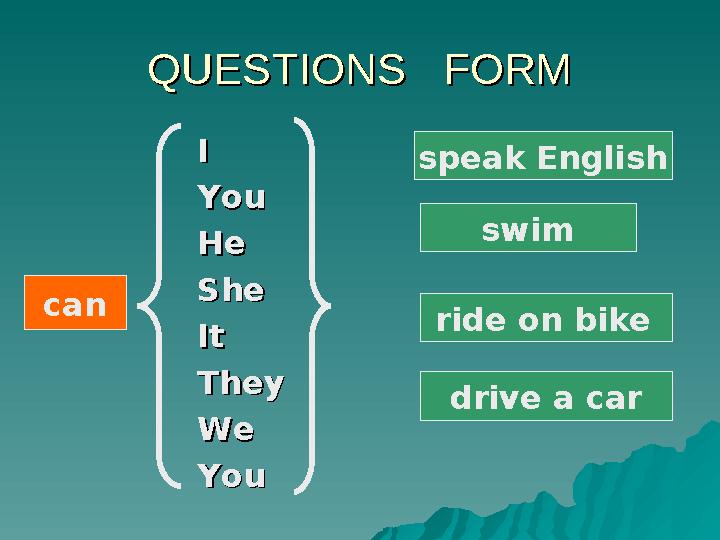 QUESTIONS FORM

can

I
You
He
She
It
They
We
You

speak English

swim

ride on bike

drive a car